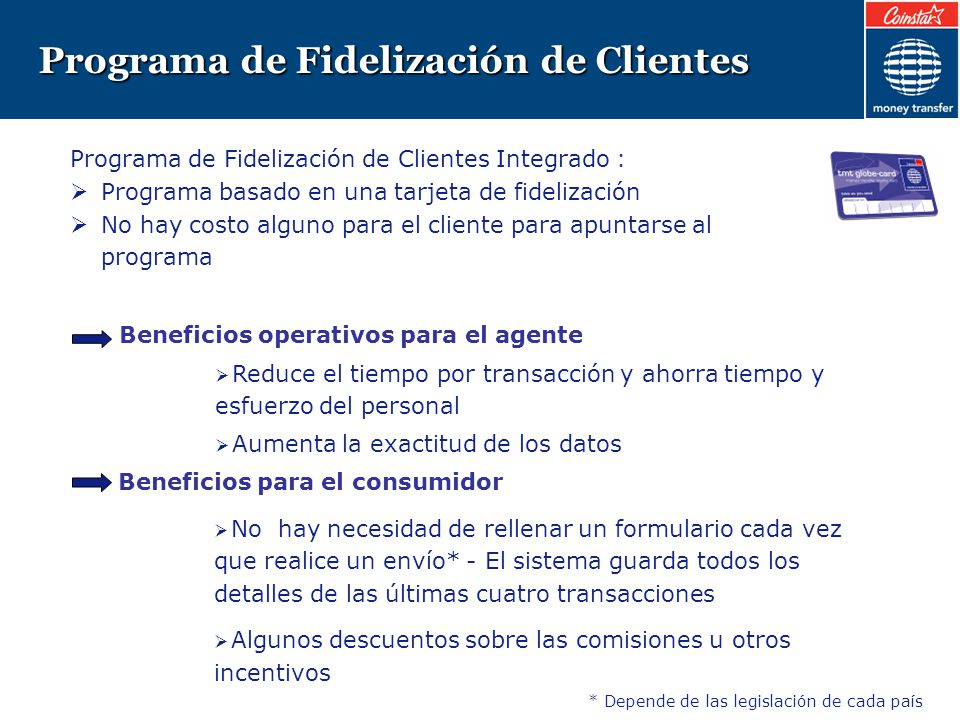 Programa de Fidelización de Clientes

Coinstar

money transfer

Programa de Fidelización de Clientes Integrado :

➢ Programa basado en una tarjeta de fidelización

➢ No hay costo alguno para el cliente para apuntarse al programa

tmt globe-card

Beneficios operativos para el agente

➢Reduce el tiempo por transacción y ahorra tiempo y esfuerzo del personal

➢Aumenta la exactitud de los datos

Beneficios para el consumidor

➢No hay necesidad de rellenar un formulario cada vez que realice un envío* - El sistema guarda todos los detalles de las últimas cuatro transacciones

➢Algunos descuentos sobre las comisiones u otros incentivos

* Depende de las legislación de cada país